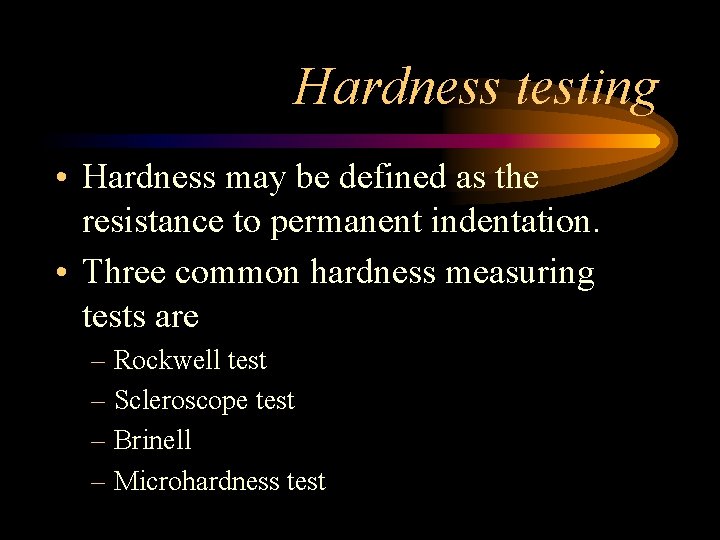 Hardness testing

• Hardness may be defined as the resistance to permanent indentation.
• Three common hardness measuring tests are
– Rockwell test
– Scleroscope test
– Brinell
– Microhardness test